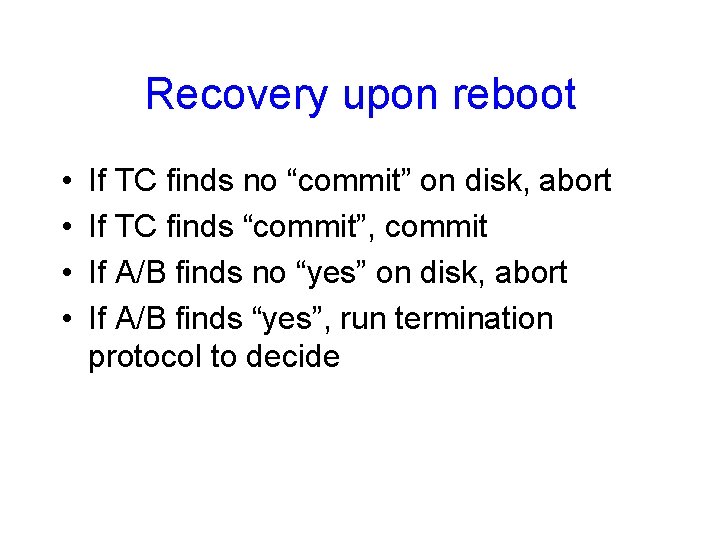 Recovery upon reboot

• If TC finds no “commit” on disk, abort
• If TC finds “commit”, commit
• If A/B finds no “yes” on disk, abort
• If A/B finds “yes”, run termination protocol to decide